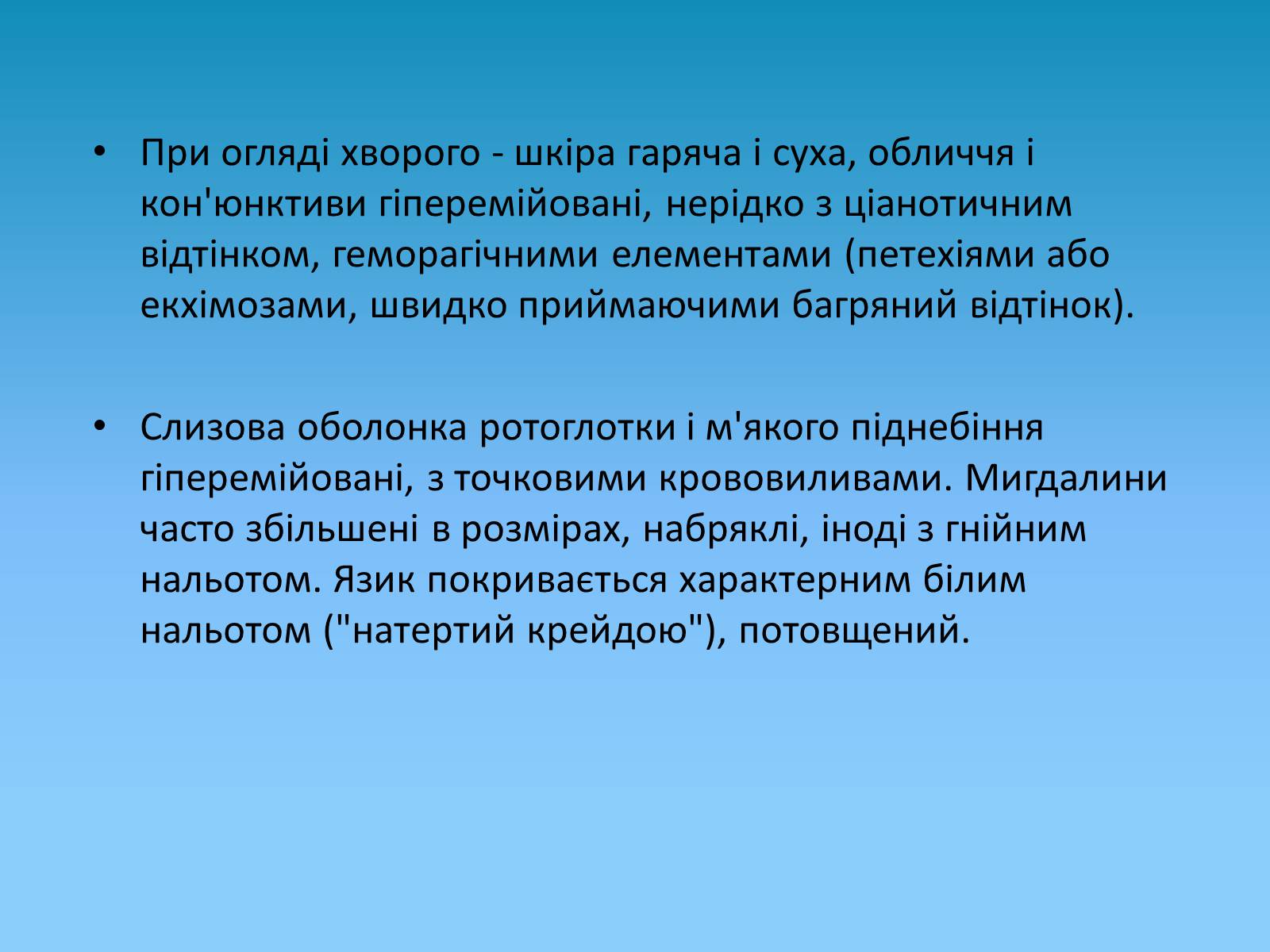 • При огляді хворого - шкіра гаряча і суха, обличчя і кон'юнктиви гіперемійовані, нерідко з ціанотичним відтінком, геморагічними елементами (петехіями або екхімозами, швидко приймаючими багряний відтінок).

• Слизова оболонка ротоглотки і м'якого піднебіння гіперемійовані, з точковими крововиливами. Мигдалини часто збільшені в розмірах, набряклі, іноді з гнійним нальотом. Язик покривається характерним білим нальотом ("натертий крейдою"), потовщений.